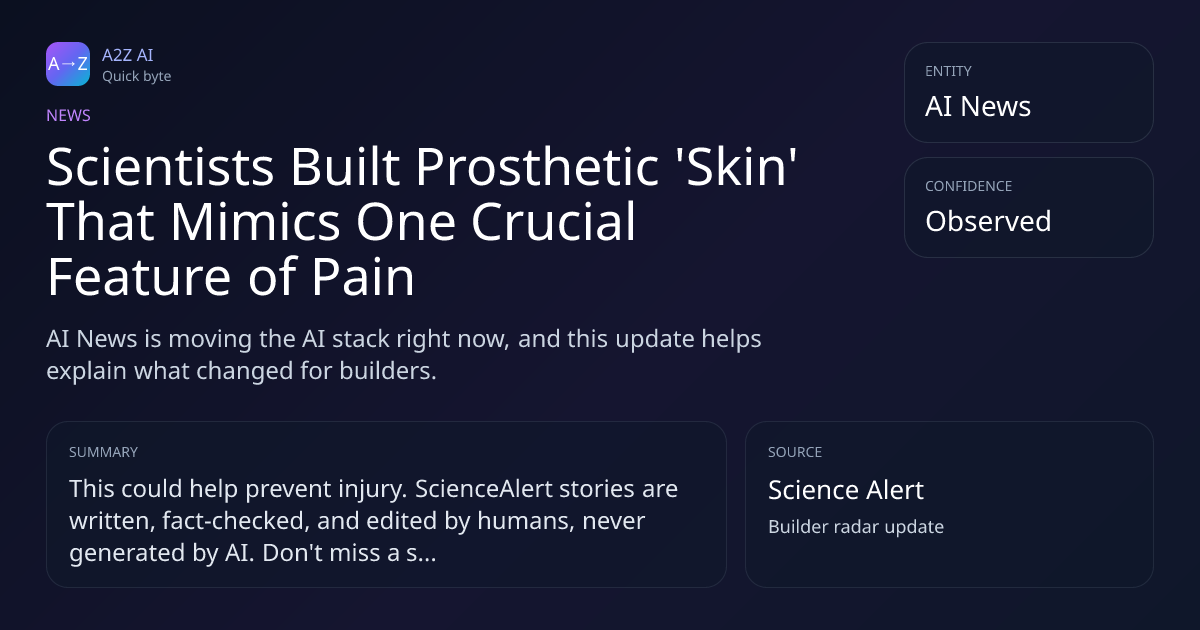 A→Z

A2Z AI
Quick byte

NEWS

Scientists Built Prosthetic 'Skin' That Mimics One Crucial Feature of Pain

AI News is moving the AI stack right now, and this update helps explain what changed for builders.

ENTITY
AI News

CONFIDENCE
Observed

SUMMARY
This could help prevent injury. ScienceAlert stories are written, fact-checked, and edited by humans, never generated by AI. Don't miss a s...

SOURCE
Science Alert
Builder radar update